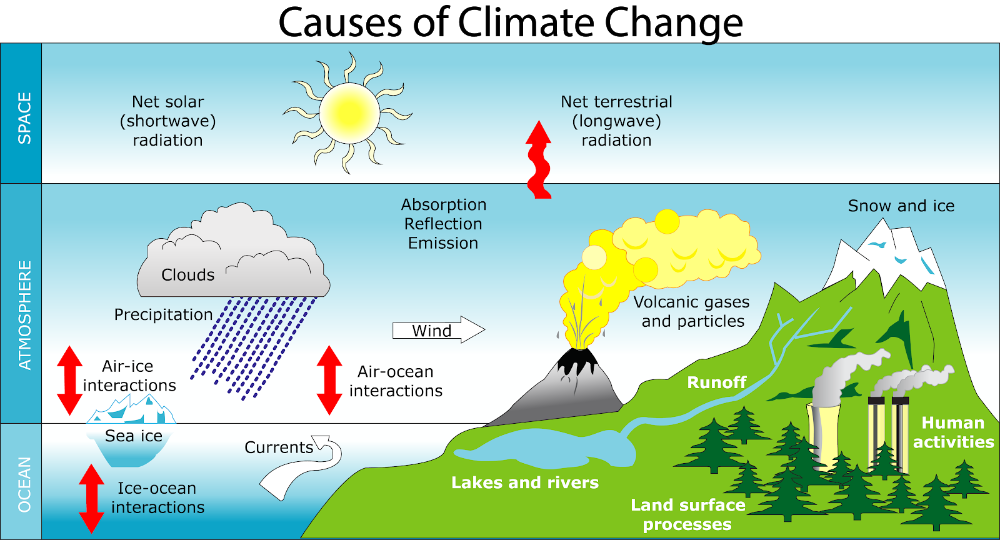 Causes of Climate Change

SPACE

Net solar (shortwave) radiation

Net terrestrial (longwave) radiation

ATMOSPHERE

Absorption
Reflection
Emission

Snow and ice

Clouds

Precipitation

Wind

Volcanic gases and particles

Air-ice interactions

Air-ocean interactions

Runoff

Human activities

OCEAN

Sea ice

Currents

Ice-ocean interactions

Lakes and rivers

Land surface processes